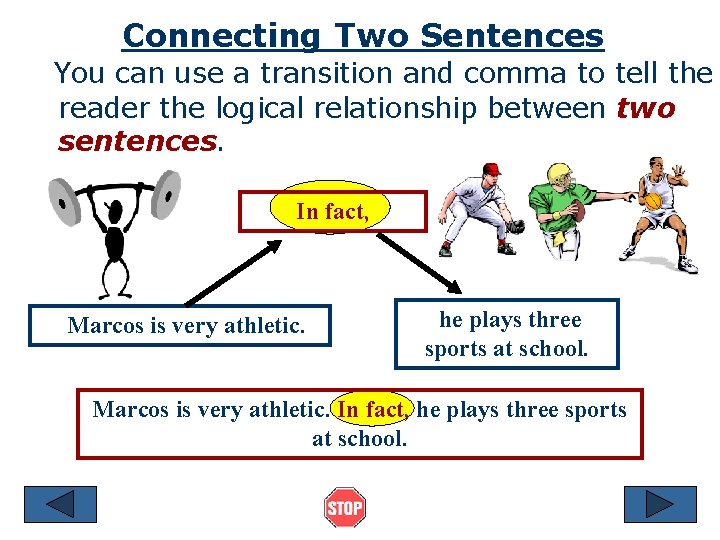 Connecting Two Sentences

You can use a transition and comma to tell the reader the logical relationship between two sentences.

In fact,

Marcos is very athletic.

he plays three sports at school.

Marcos is very athletic. In fact, he plays three sports at school.

STOP